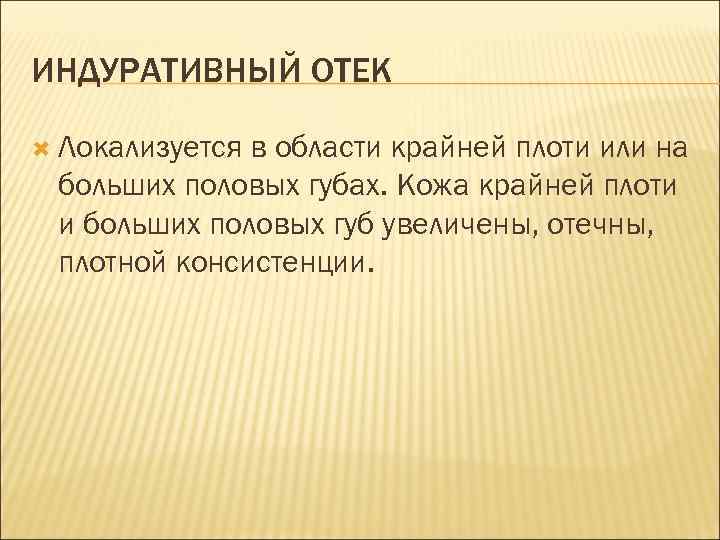 ИНДУРАТИВНЫЙ ОТЕК

Локализуется в области крайней плоти или на больших половых губах. Кожа крайней плоти и больших половых губ увеличены, отечны, плотной консистенции.